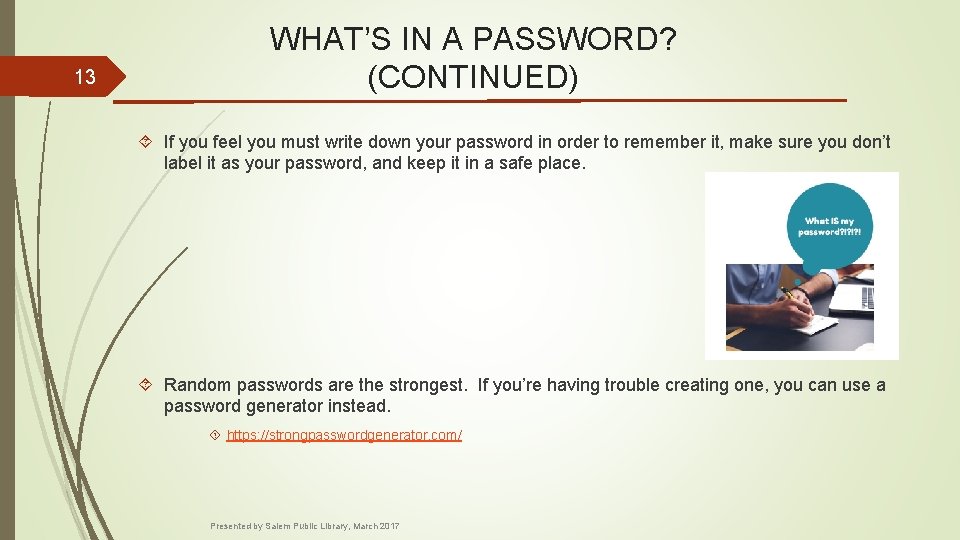 13

WHAT'S IN A PASSWORD? (CONTINUED)

If you feel you must write down your password in order to remember it, make sure you don't label it as your password, and keep it in a safe place.

What IS my password?!?!?!

Random passwords are the strongest. If you're having trouble creating one, you can use a password generator instead.

https://strongpasswordgenerator.com/

Presented by Salem Public Library, March 2017